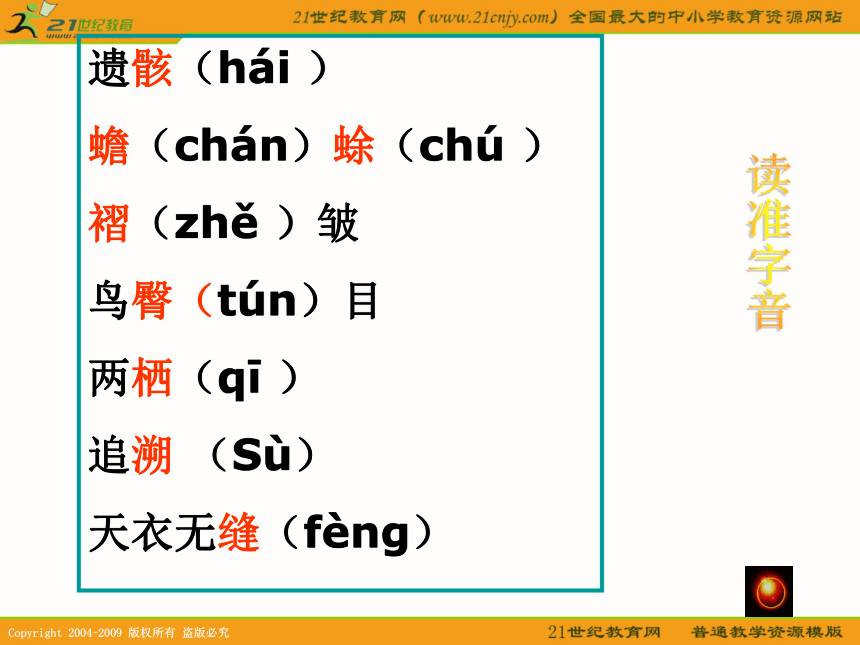 21世纪教育
www.21cnjy.com

21世纪教育网（www.21cnjy.com）全国最大的中小学教育资源网站

遗骸（hái ）

蟾（chán）蜍（chú ）

褶（zhě ）皱

鸟臀（tún）目

两栖（qī ）

追溯 （Sù）

天衣无缝（fèng）

读准字音

Copyright 2004-2009 版权所有 盗版必究

21世纪教育网 普通教学资源模版